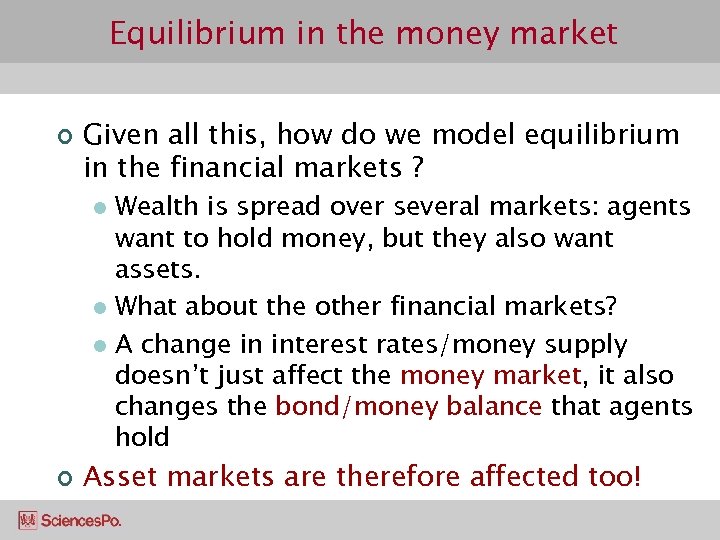 Equilibrium in the money market

Given all this, how do we model equilibrium in the financial markets ?

Wealth is spread over several markets: agents want to hold money, but they also want assets.

What about the other financial markets?

A change in interest rates/money supply doesn't just affect the money market, it also changes the bond/money balance that agents hold

Asset markets are therefore affected too!

SciencesPo.